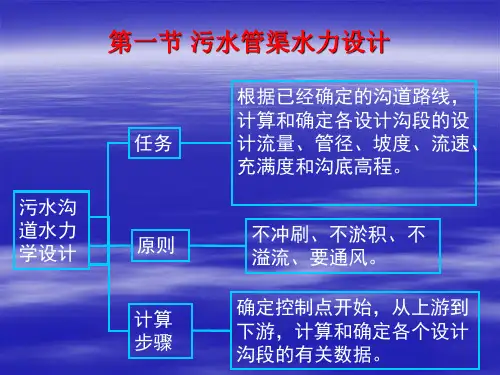 第一节 污水管渠水力设计

污水沟道水力学设计

任务

根据已经确定的沟道路线，计算和确定各设计沟段的设计流量、管径、坡度、流速、充满度和沟底高程。

原则

不冲刷、不淤积、不溢流、要通风。

计算步骤

确定控制点开始，从上游到下游，计算和确定各个设计沟段的有关数据。